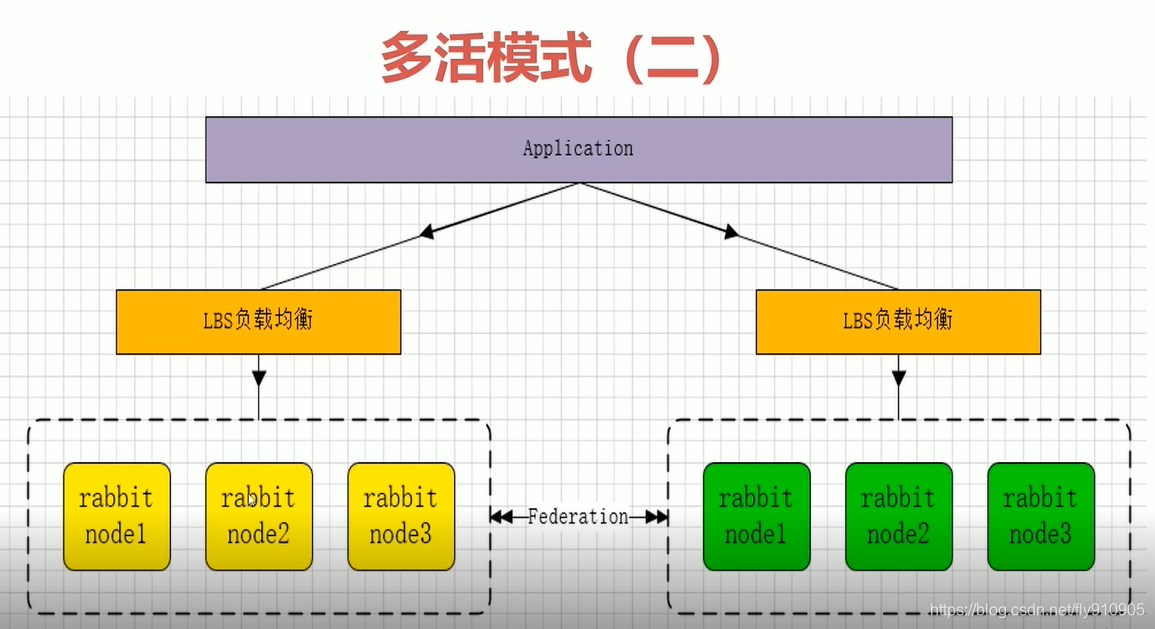 多活模式（二）

Application

LBS负载均衡

LBS负载均衡

rabbit node1

rabbit node2

rabbit node3

Federation

rabbit node1

rabbit node2

rabbit node3

https://blog.csdn.net/fly910905